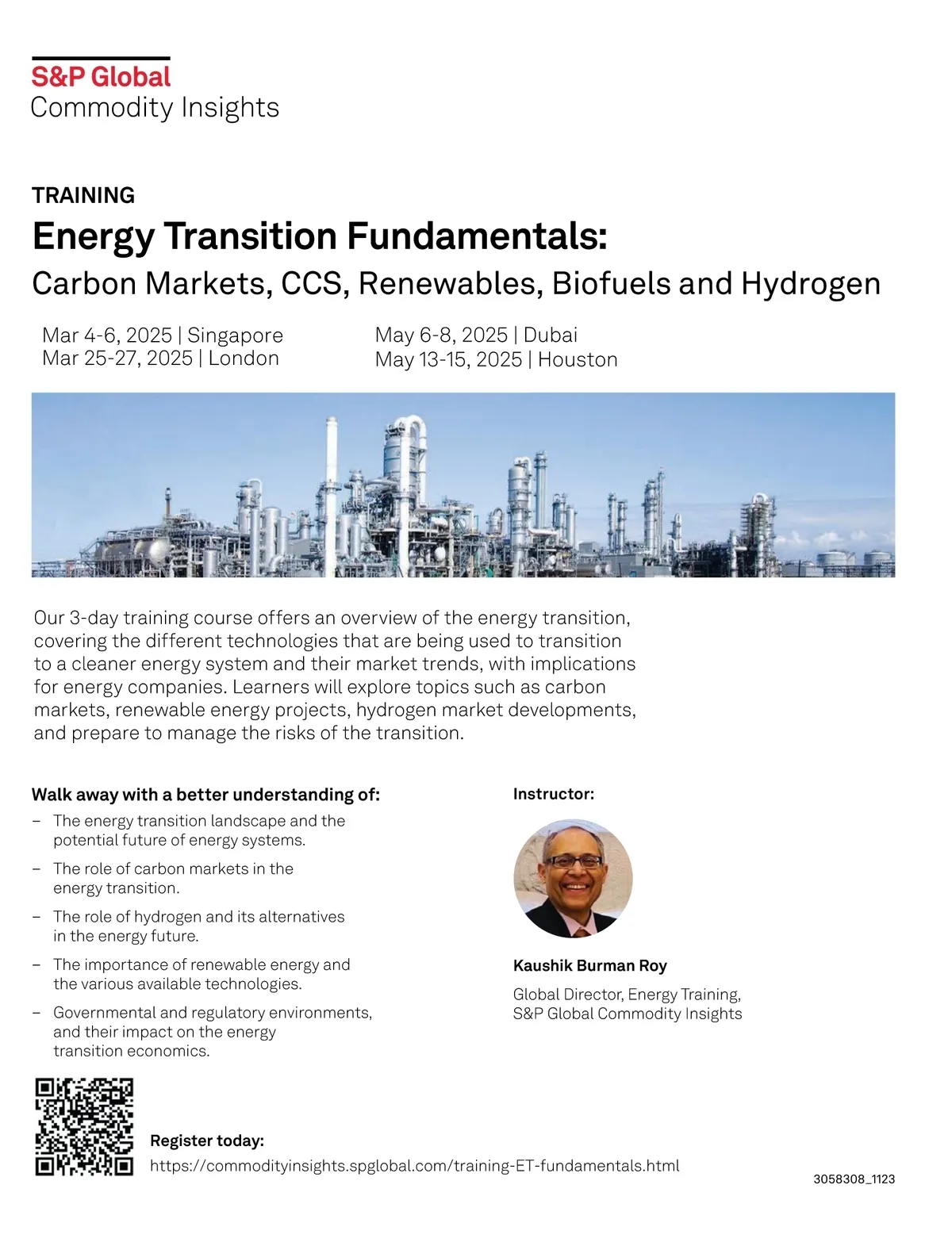 S&P Global
Commodity Insights

TRAINING
Energy Transition Fundamentals:
Carbon Markets, CCS, Renewables, Biofuels and Hydrogen

Mar 4-6, 2025 | Singapore
Mar 25-27, 2025 | London

May 6-8, 2025 | Dubai
May 13-15, 2025 | Houston

Our 3-day training course offers an overview of the energy transition, covering the different technologies that are being used to transition to a cleaner energy system and their market trends, with implications for energy companies. Learners will explore topics such as carbon markets, renewable energy projects, hydrogen market developments, and prepare to manage the risks of the transition.

Walk away with a better understanding of:
– The energy transition landscape and the potential future of energy systems.
– The role of carbon markets in the energy transition.
– The role of hydrogen and its alternatives in the energy future.
– The importance of renewable energy and the various available technologies.
– Governmental and regulatory environments, and their impact on the energy transition economics.

Instructor:

Kaushik Burman Roy
Global Director, Energy Training, S&P Global Commodity Insights

Register today:
https://commodityinsights.spglobal.com/training-ET-fundamentals.html

3058308_1123